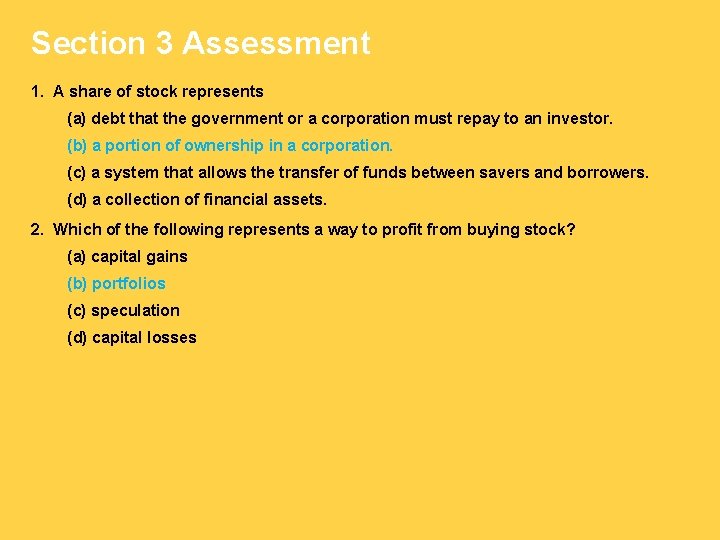 Section 3 Assessment

1. A share of stock represents

(a) debt that the government or a corporation must repay to an investor.

(b) a portion of ownership in a corporation.

(c) a system that allows the transfer of funds between savers and borrowers.

(d) a collection of financial assets.

2. Which of the following represents a way to profit from buying stock?

(a) capital gains

(b) portfolios

(c) speculation

(d) capital losses